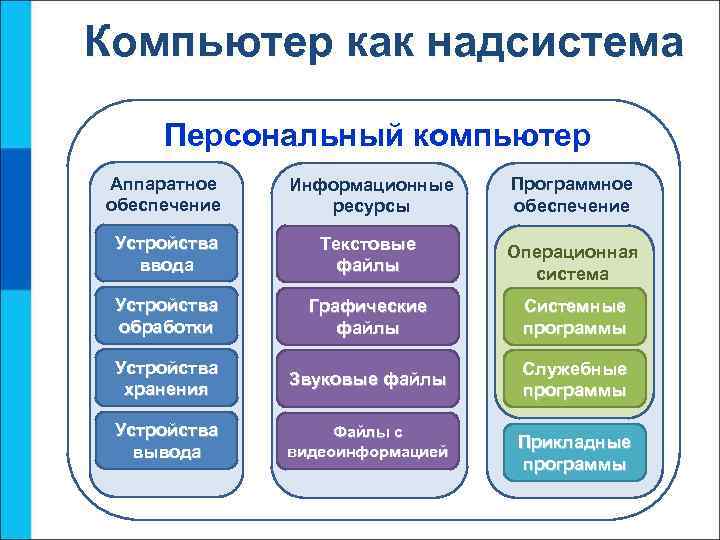 Компьютер как надсистема

Персональный компьютер

Аппаратное обеспечение

Устройства ввода

Устройства обработки

Устройства хранения

Устройства вывода

Информационные ресурсы

Текстовые файлы

Графические файлы

Звуковые файлы

Файлы с видеоинформацией

Программное обеспечение

Операционная система

Системные программы

Служебные программы

Прикладные программы